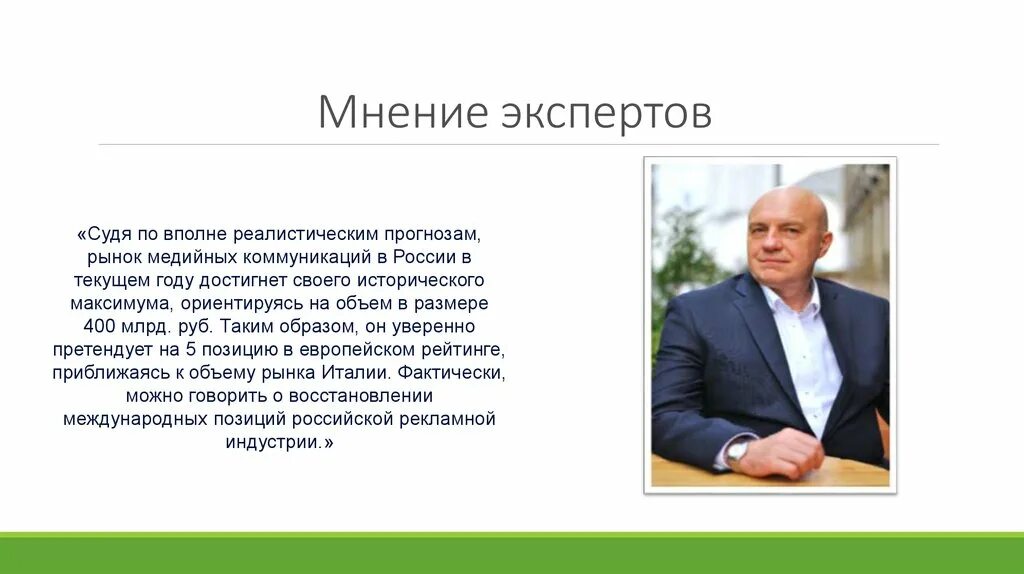 Мнение экспертов

«Судя по вполне реалистическим прогнозам, рынок медийных коммуникаций в России в текущем году достигнет своего исторического максимума, ориентируясь на объем в размере 400 млрд. руб. Таким образом, он уверенно претендует на 5 позицию в европейском рейтинге, приближаясь к объему рынка Италии. Фактически, можно говорить о восстановлении международных позиций российской рекламной индустрии.»